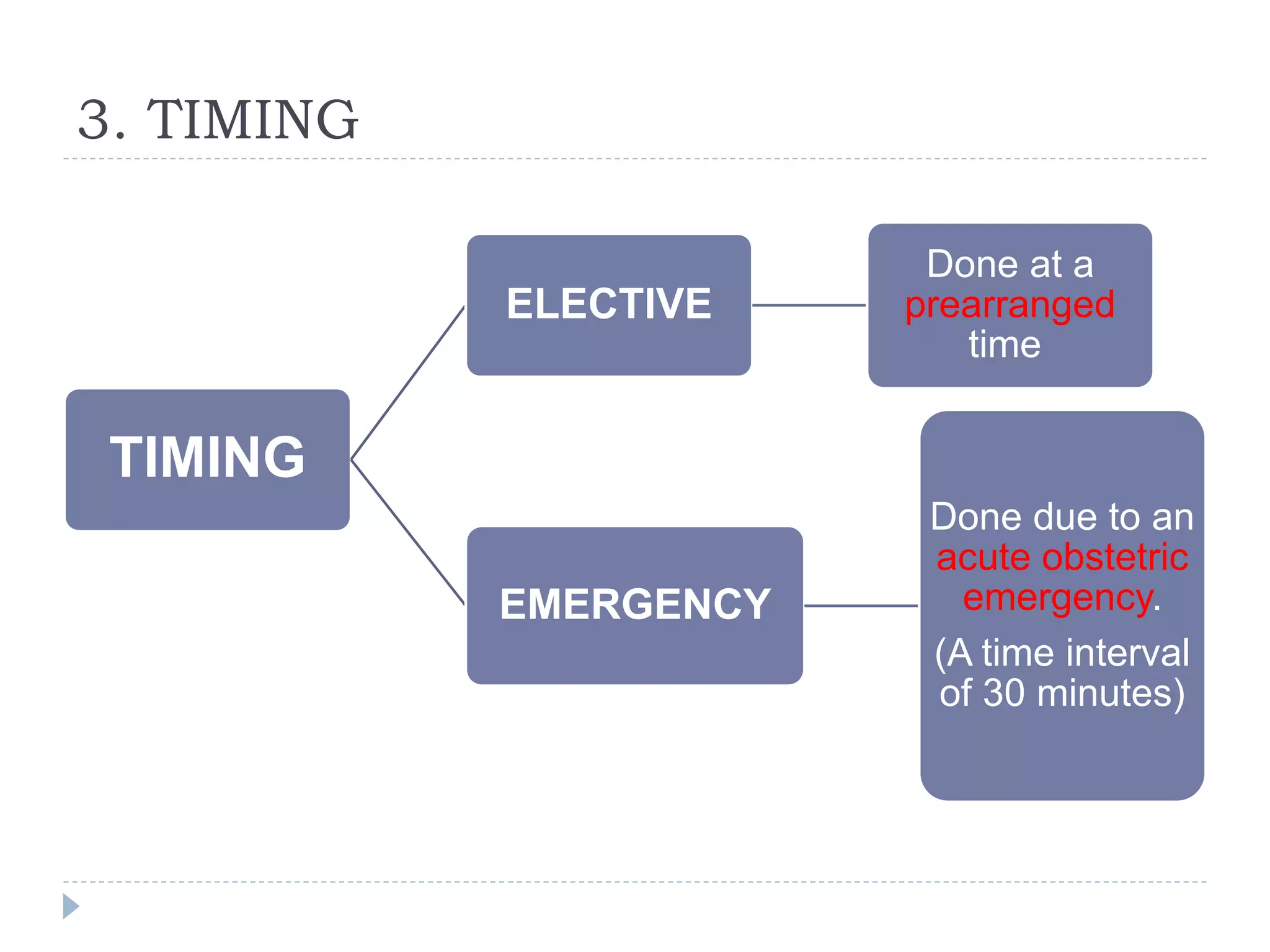 3. TIMING

TIMING

ELECTIVE

Done at a prearranged time

EMERGENCY

Done due to an acute obstetric emergency.

(A time interval of 30 minutes)